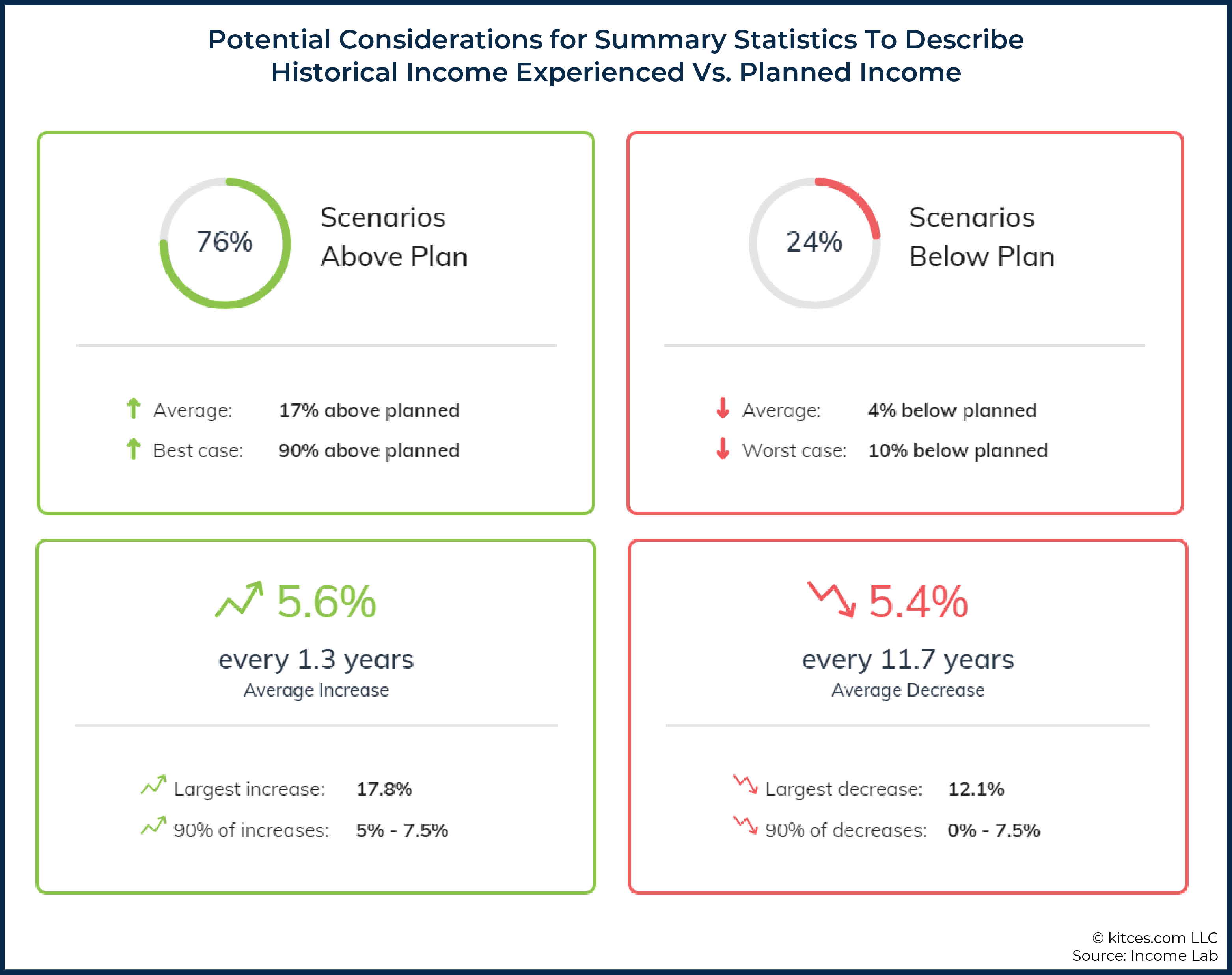 Potential Considerations for Summary Statistics To Describe Historical Income Experienced Vs. Planned Income

76%

Scenarios Above Plan

Average: 17% above planned

Best case: 90% above planned

24%

Scenarios Below Plan

Average: 4% below planned

Worst case: 10% below planned

5.6%

every 1.3 years

Average Increase

Largest increase: 17.8%

90% of increases: 5% - 7.5%

5.4%

every 11.7 years

Average Decrease

Largest decrease: 12.1%

90% of decreases: 0% - 7.5%

© kitces.com LLC
Source: Income Lab